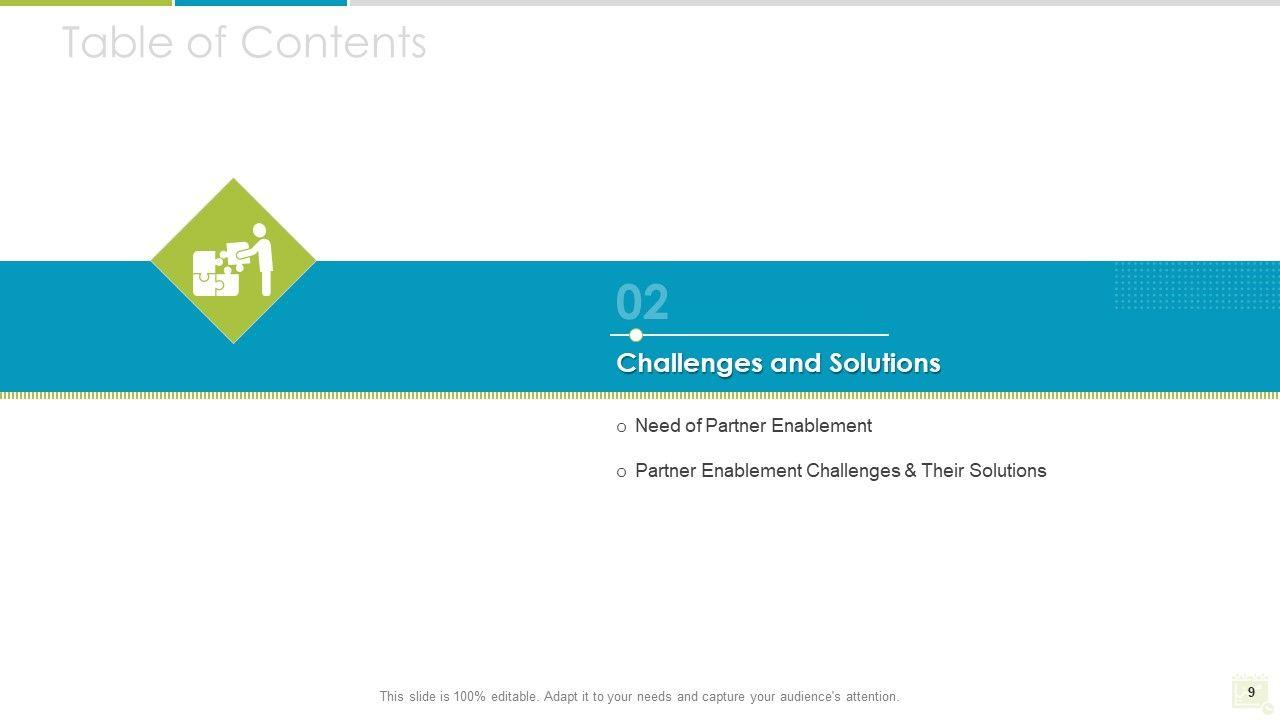 Table of Contents

02

Challenges and Solutions

o Need of Partner Enablement

o Partner Enablement Challenges & Their Solutions

This slide is 100% editable. Adapt it to your needs and capture your audience's attention.

9